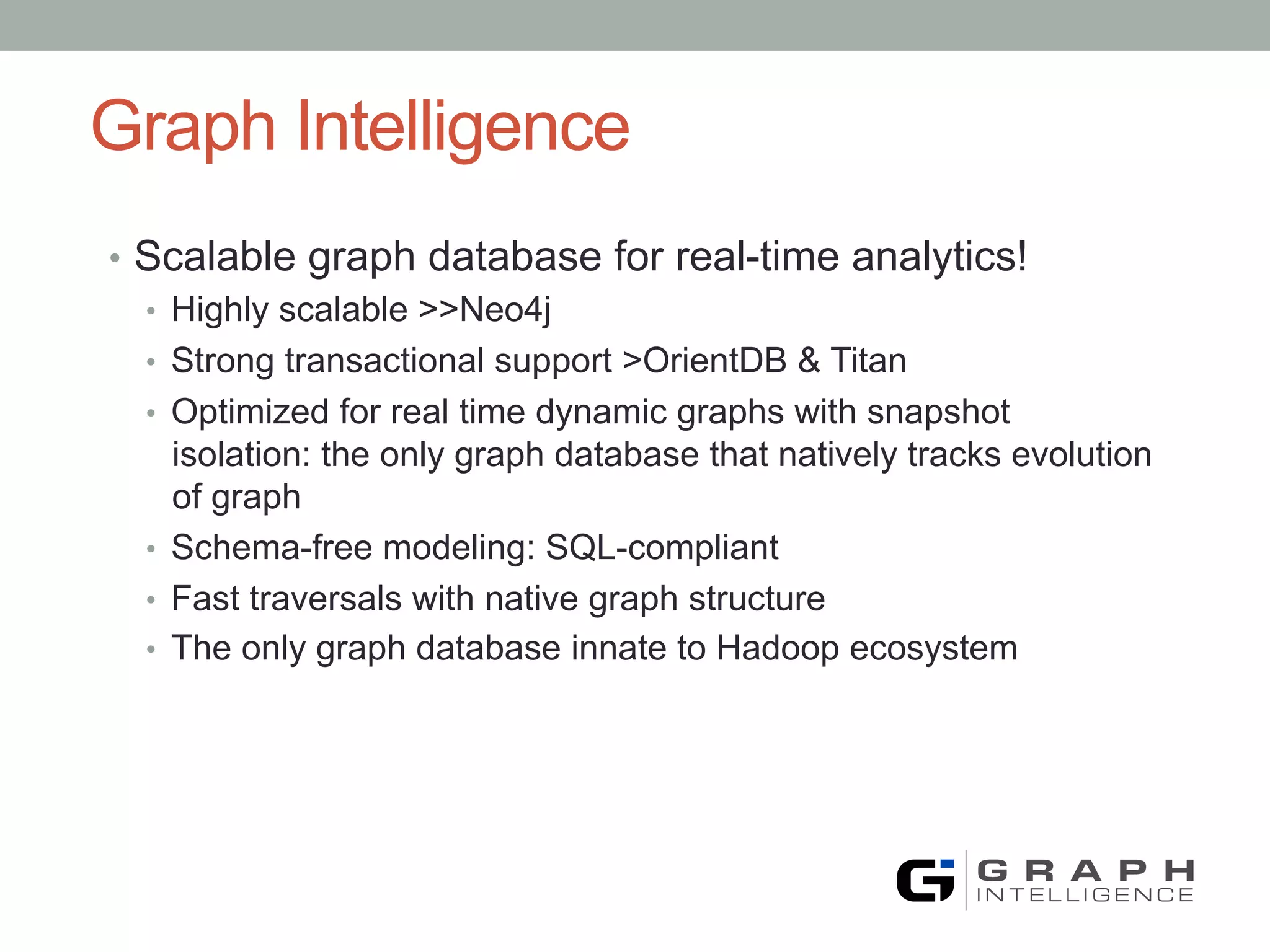 Graph Intelligence

• Scalable graph database for real-time analytics!
  • Highly scalable >>Neo4j
  • Strong transactional support >OrientDB & Titan
  • Optimized for real time dynamic graphs with snapshot isolation: the only graph database that natively tracks evolution of graph
  • Schema-free modeling: SQL-compliant
  • Fast traversals with native graph structure
  • The only graph database innate to Hadoop ecosystem

GRAPH
INTELLIGENCE